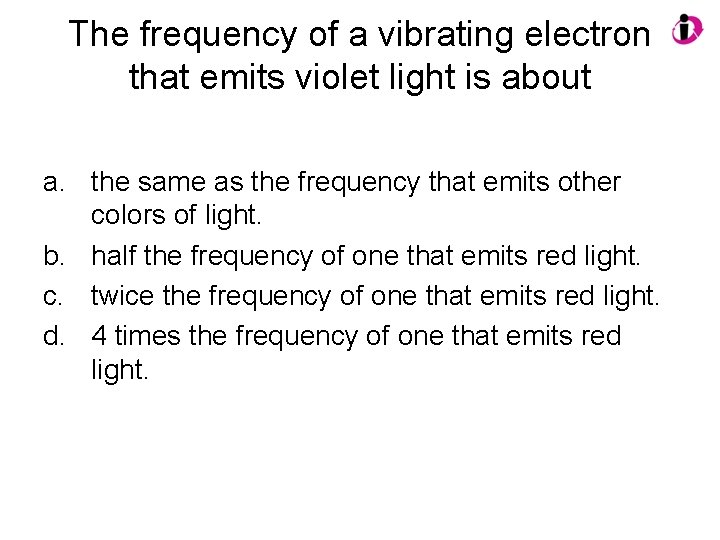 The frequency of a vibrating electron that emits violet light is about

a. the same as the frequency that emits other colors of light.
b. half the frequency of one that emits red light.
c. twice the frequency of one that emits red light.
d. 4 times the frequency of one that emits red light.